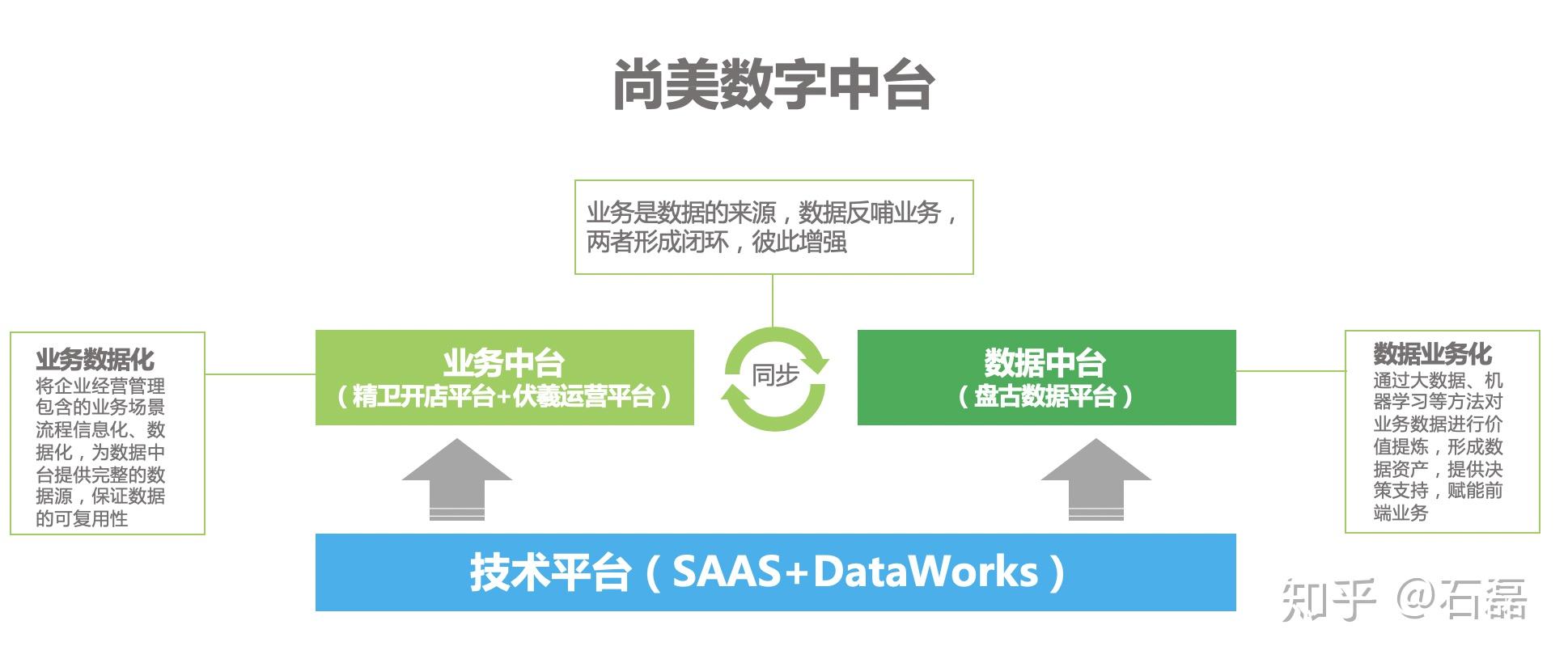 尚美数字中台

业务是数据的来源，数据反哺业务，两者形成闭环，彼此增强

业务数据化
将企业经营管理包含的业务场景流程信息化、数据化，为数据中台提供完整的数据源，保证数据的可复用性

业务中台
（精卫开店平台+伏羲运营平台）

同步

数据中台
（盘古数据平台）

数据业务化
通过大数据、机器学习等方法对业务数据进行价值提炼，形成数据资产，提供决策支持，赋能前端业务

技术平台（SAAS+DataWorks）

知乎 @石磊